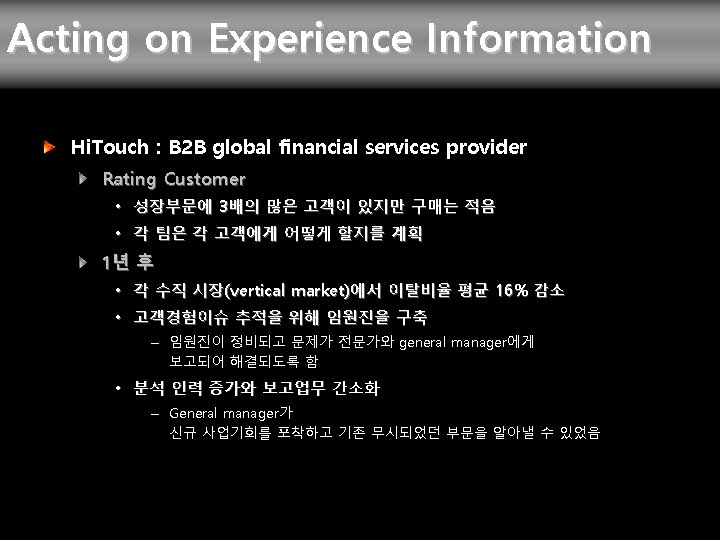 Acting on Experience Information

HiTouch : B2B global financial services provider

Rating Customer

• 성장부문에 3배의 많은 고객이 있지만 구매는 적음

• 각 팀은 각 고객에게 어떻게 할지를 계획

1년 후

• 각 수직 시장(vertical market)에서 이탈비율 평균 16% 감소

• 고객경험이슈 추적을 위해 임원진을 구축

– 임원진이 정비되고 문제가 전문가와 general manager에게 보고되어 해결되도록 함

• 분석 인력 증가와 보고업무 간소화

– General manager가 신규 사업기회를 포착하고 기존 무시되었던 부문을 알아낼 수 있었음